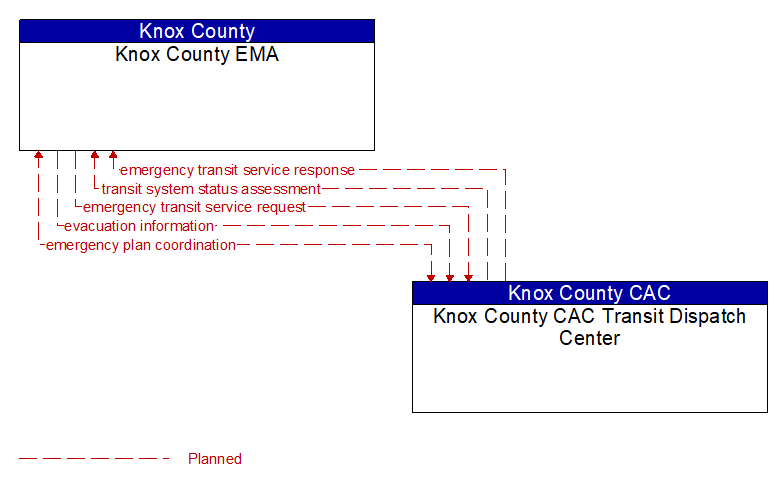 Knox County
Knox County EMA

emergency transit service response
transit system status assessment
emergency transit service request
evacuation information
emergency plan coordination

Knox County CAC
Knox County CAC Transit Dispatch Center

Planned